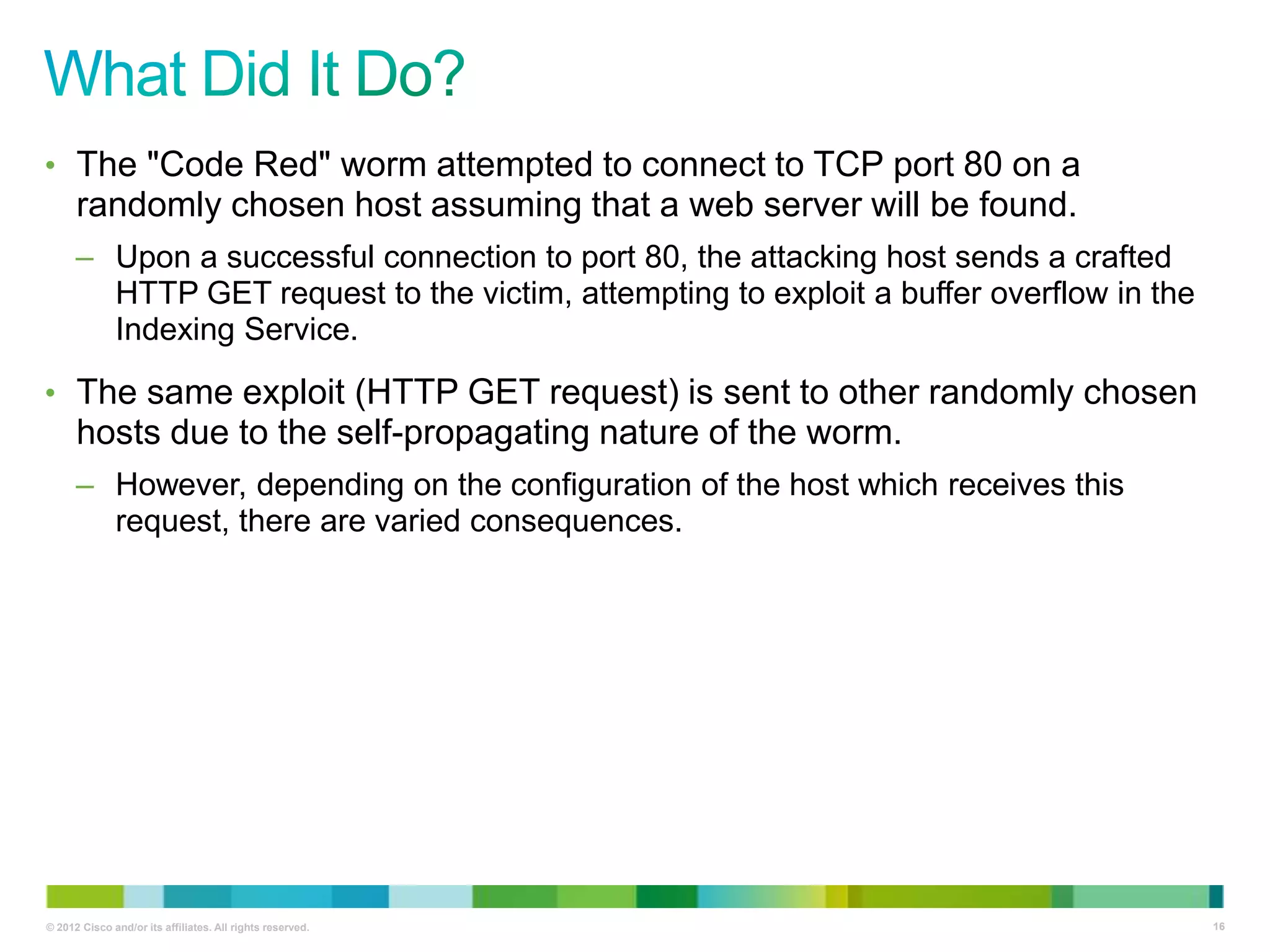 What Did It Do?

• The "Code Red" worm attempted to connect to TCP port 80 on a randomly chosen host assuming that a web server will be found.

– Upon a successful connection to port 80, the attacking host sends a crafted HTTP GET request to the victim, attempting to exploit a buffer overflow in the Indexing Service.

• The same exploit (HTTP GET request) is sent to other randomly chosen hosts due to the self-propagating nature of the worm.

– However, depending on the configuration of the host which receives this request, there are varied consequences.

© 2012 Cisco and/or its affiliates. All rights reserved.

16